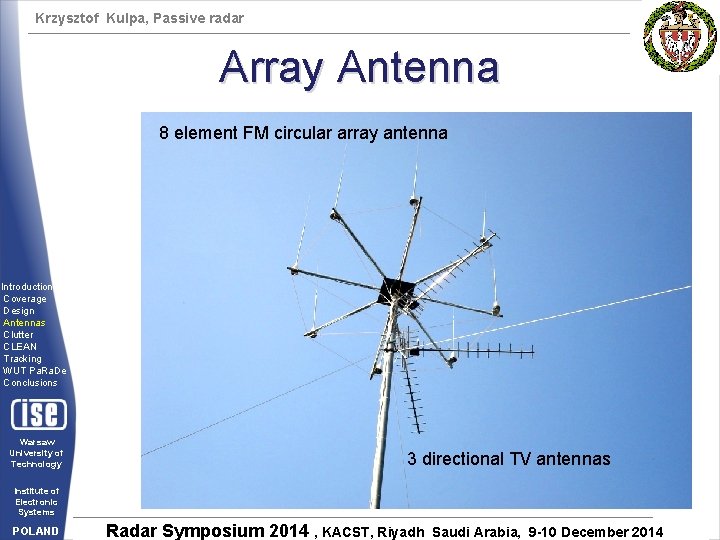 Krzysztof Kulpa, Passive radar

Array Antenna

8 element FM circular array antenna

3 directional TV antennas

Introduction
Coverage
Design
Antennas
Clutter
CLEAN
Tracking
WUT PaRaDe
Conclusions

ise

Warsaw University of Technology

Institute of Electronic Systems

POLAND

Radar Symposium 2014 , KACST, Riyadh Saudi Arabia, 9-10 December 2014